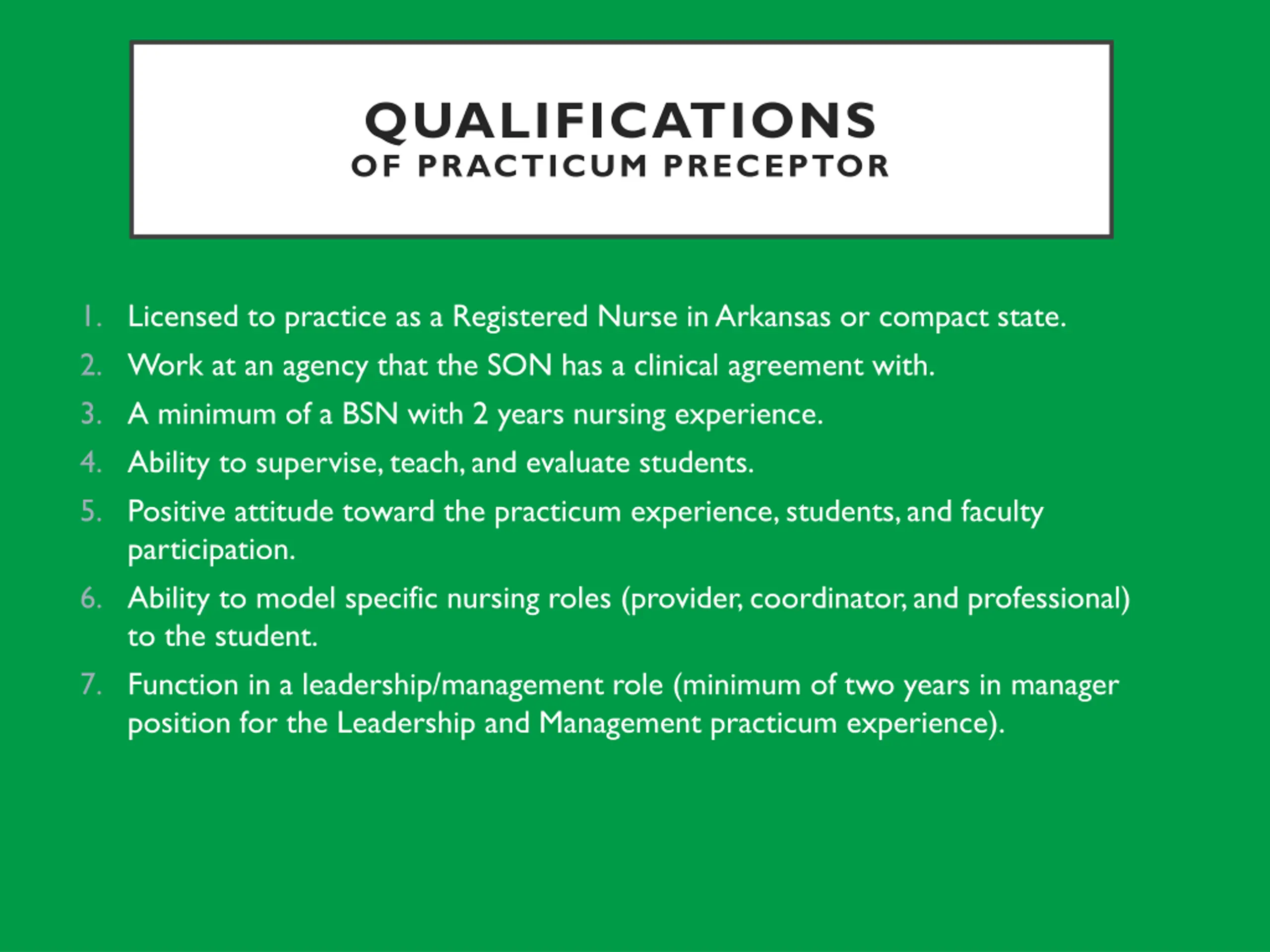 QUALIFICATIONS
OF PRACTICUM PRECEPTOR

1. Licensed to practice as a Registered Nurse in Arkansas or compact state.
2. Work at an agency that the SON has a clinical agreement with.
3. A minimum of a BSN with 2 years nursing experience.
4. Ability to supervise, teach, and evaluate students.
5. Positive attitude toward the practicum experience, students, and faculty participation.
6. Ability to model specific nursing roles (provider, coordinator, and professional) to the student.
7. Function in a leadership/management role (minimum of two years in manager position for the Leadership and Management practicum experience).